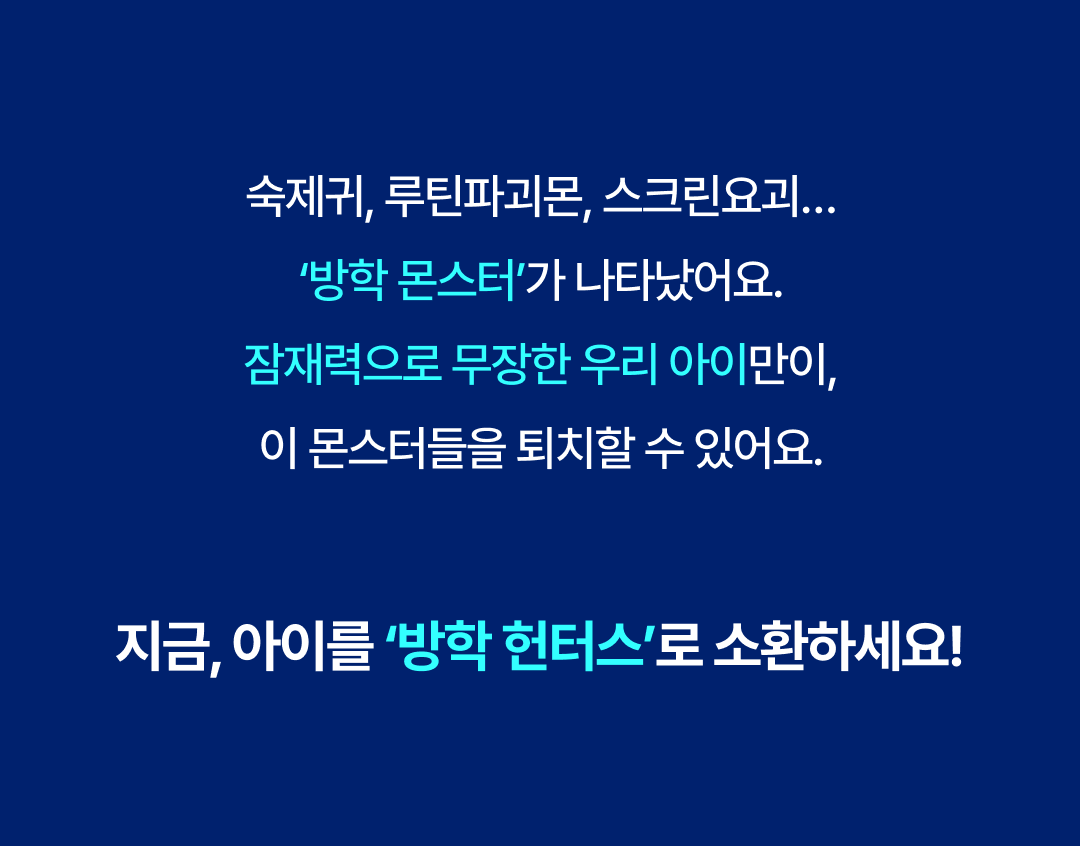 숙제귀, 루틴파괴몬, 스크린요괴…
‘방학 몬스터’가 나타났어요.
잠재력으로 무장한 우리 아이만이,
이 몬스터들을 퇴치할 수 있어요.

지금, 아이를 ‘방학 헌터스’로 소환하세요!